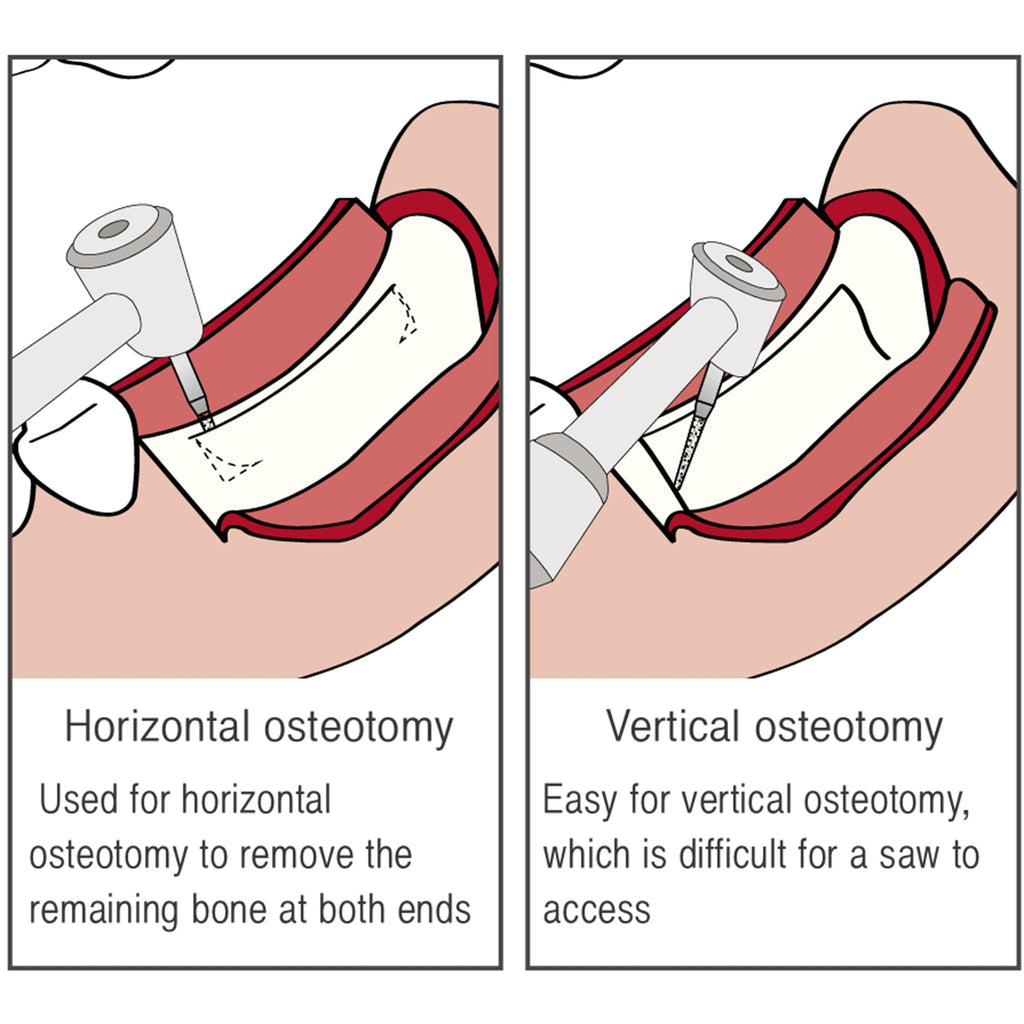 Horizontal osteotomy

Used for horizontal osteotomy to remove the remaining bone at both ends

Vertical osteotomy

Easy for vertical osteotomy, which is difficult for a saw to access